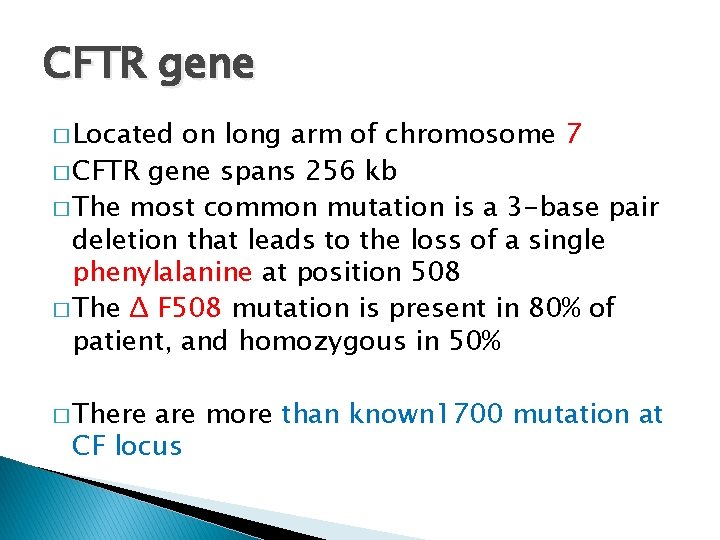 CFTR gene

□ Located on long arm of chromosome 7

□ CFTR gene spans 256 kb

□ The most common mutation is a 3-base pair deletion that leads to the loss of a single phenylalanine at position 508

□ The Δ F508 mutation is present in 80% of patient, and homozygous in 50%

□ There are more than known1700 mutation at CF locus